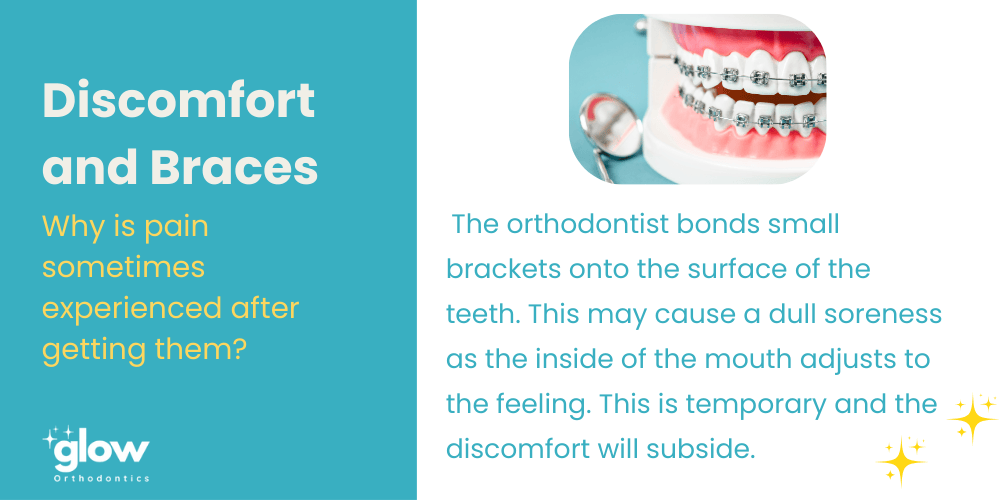 Discomfort and Braces

Why is pain sometimes experienced after getting them?

glow
Orthodontics

The orthodontist bonds small brackets onto the surface of the teeth. This may cause a dull soreness as the inside of the mouth adjusts to the feeling. This is temporary and the discomfort will subside.